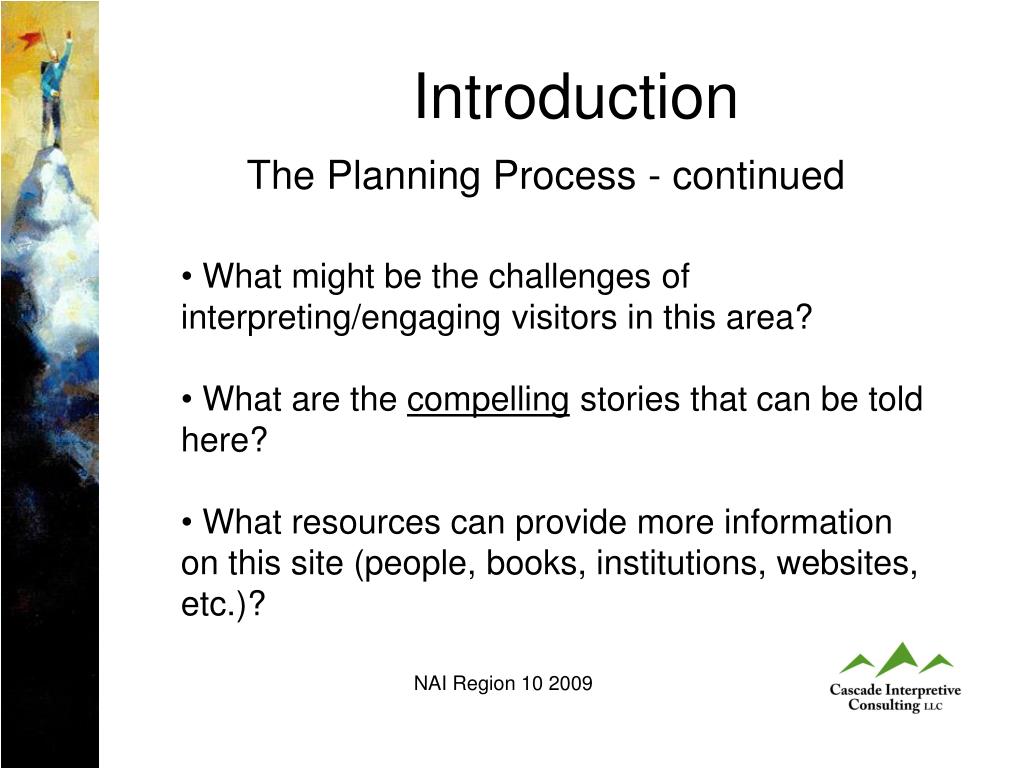 Introduction

The Planning Process - continued

• What might be the challenges of interpreting/engaging visitors in this area?

• What are the compelling stories that can be told here?

• What resources can provide more information on this site (people, books, institutions, websites, etc.)?

NAI Region 10 2009

Cascade Interpretive Consulting LLC